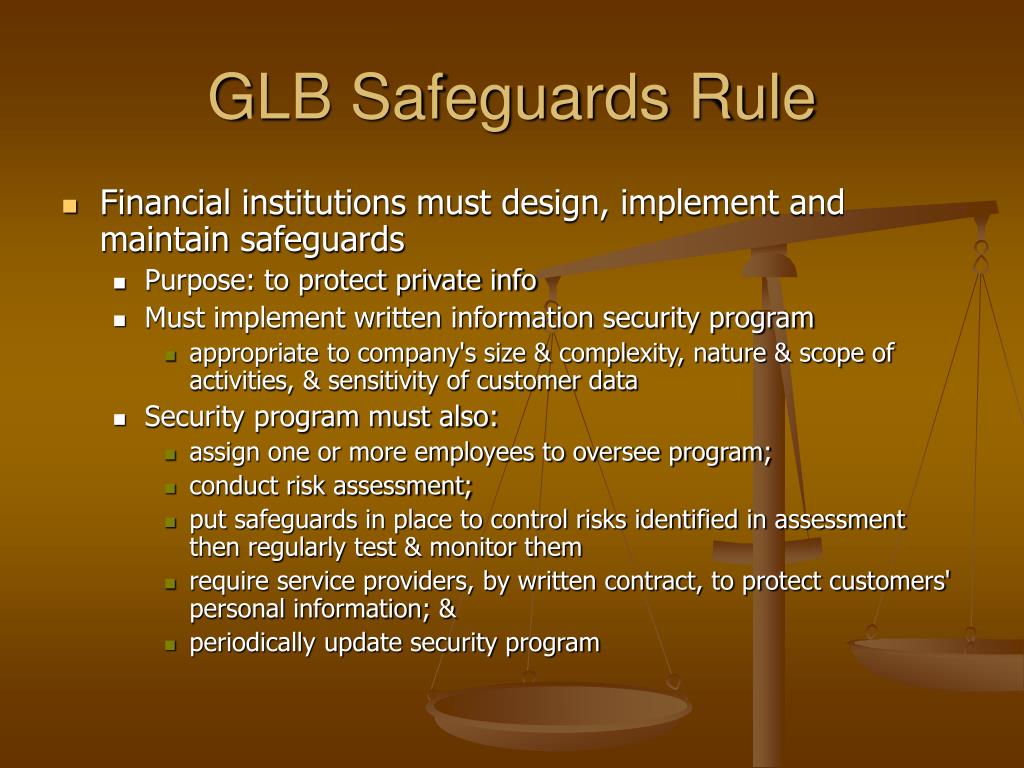 GLB Safeguards Rule

- Financial institutions must design, implement and maintain safeguards
  - Purpose: to protect private info
  - Must implement written information security program
    - appropriate to company's size & complexity, nature & scope of activities, & sensitivity of customer data
  - Security program must also:
    - assign one or more employees to oversee program;
    - conduct risk assessment;
    - put safeguards in place to control risks identified in assessment then regularly test & monitor them
    - require service providers, by written contract, to protect customers' personal information; &
    - periodically update security program